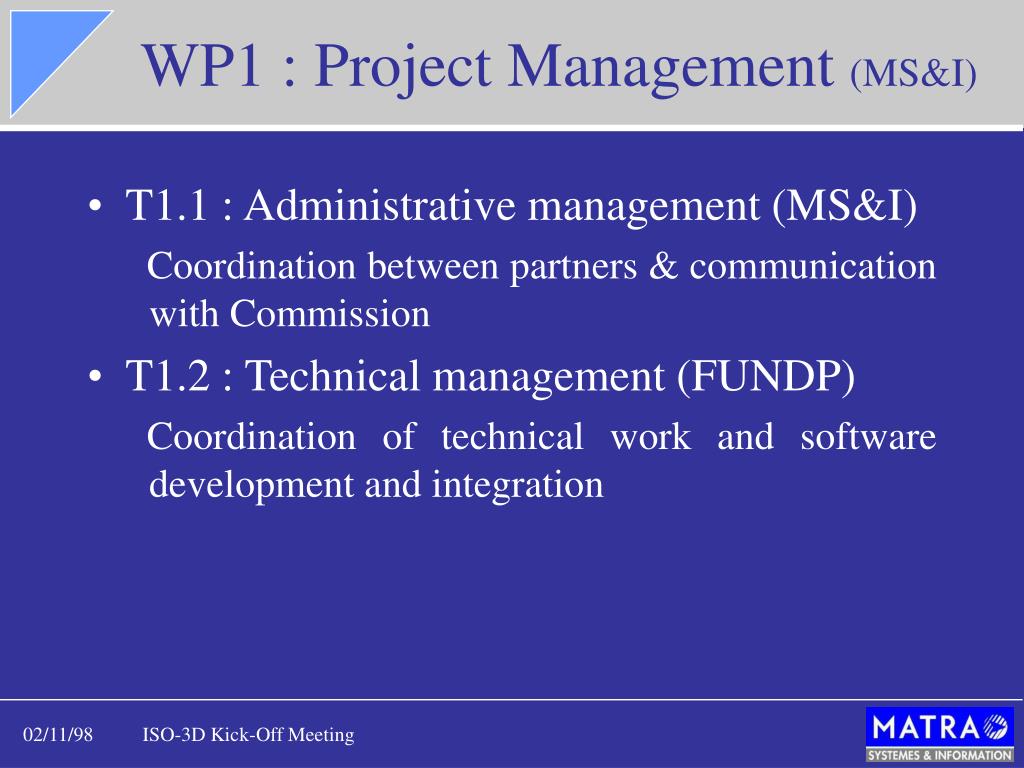 WP1 : Project Management (MS&I)

• T1.1 : Administrative management (MS&I)

Coordination between partners & communication with Commission

• T1.2 : Technical management (FUNDP)

Coordination of technical work and software development and integration

02/11/98 ISO-3D Kick-Off Meeting

MATRA
SYSTEMES & INFORMATION